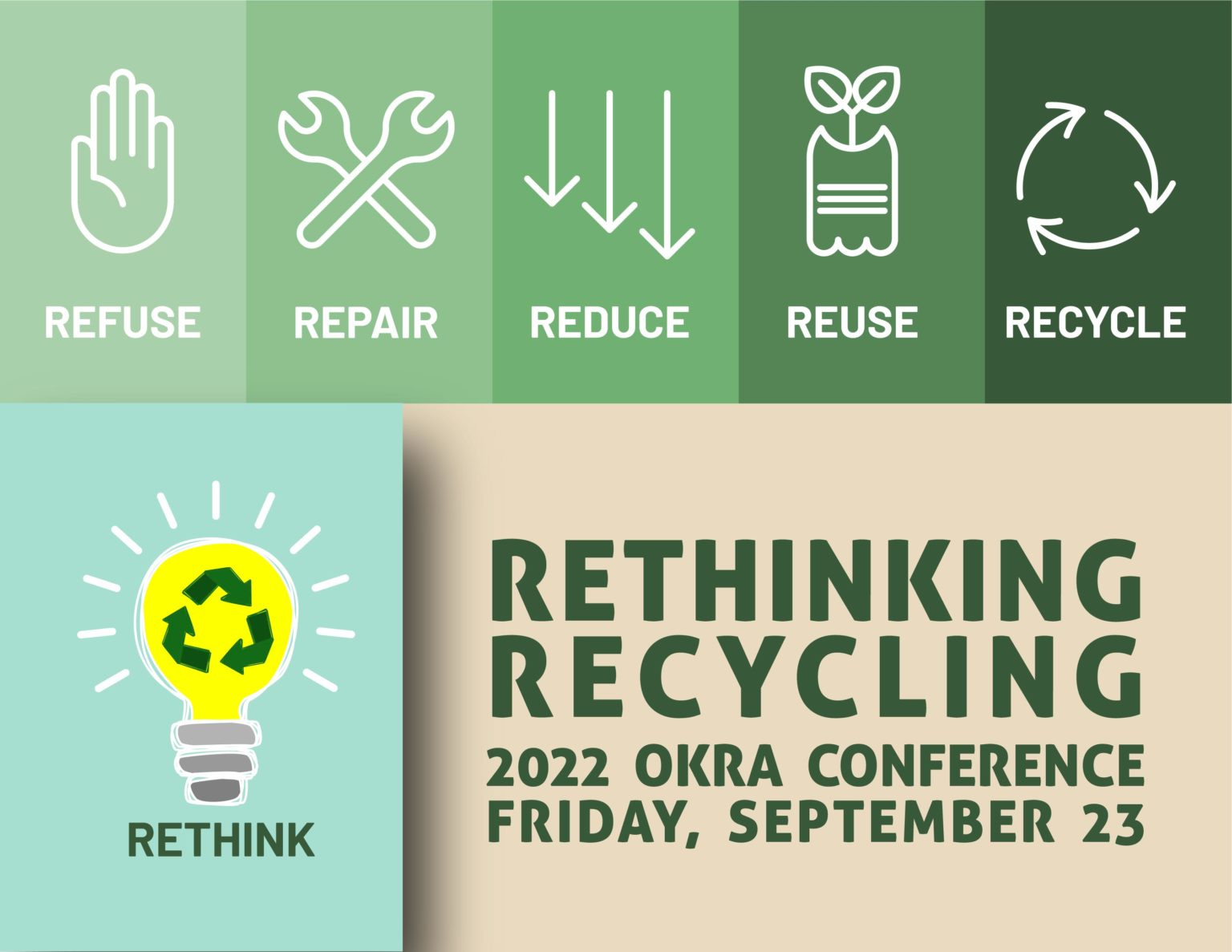 REFUSE

REPAIR

REDUCE

REUSE

RECYCLE

RETHINK

RETHINKING RECYCLING

2022 OKRA CONFERENCE
FRIDAY, SEPTEMBER 23